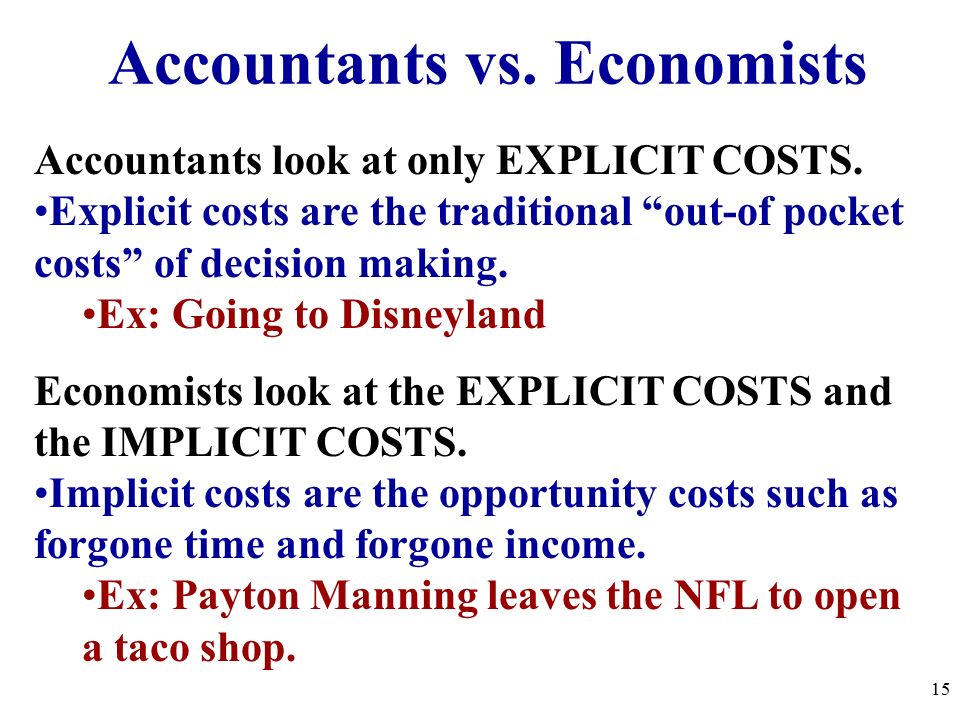 Accountants vs. Economists

Accountants look at only EXPLICIT COSTS.

•Explicit costs are the traditional “out-of pocket costs” of decision making.

•Ex: Going to Disneyland

Economists look at the EXPLICIT COSTS and the IMPLICIT COSTS.

•Implicit costs are the opportunity costs such as forgone time and forgone income.

•Ex: Payton Manning leaves the NFL to open a taco shop.

15